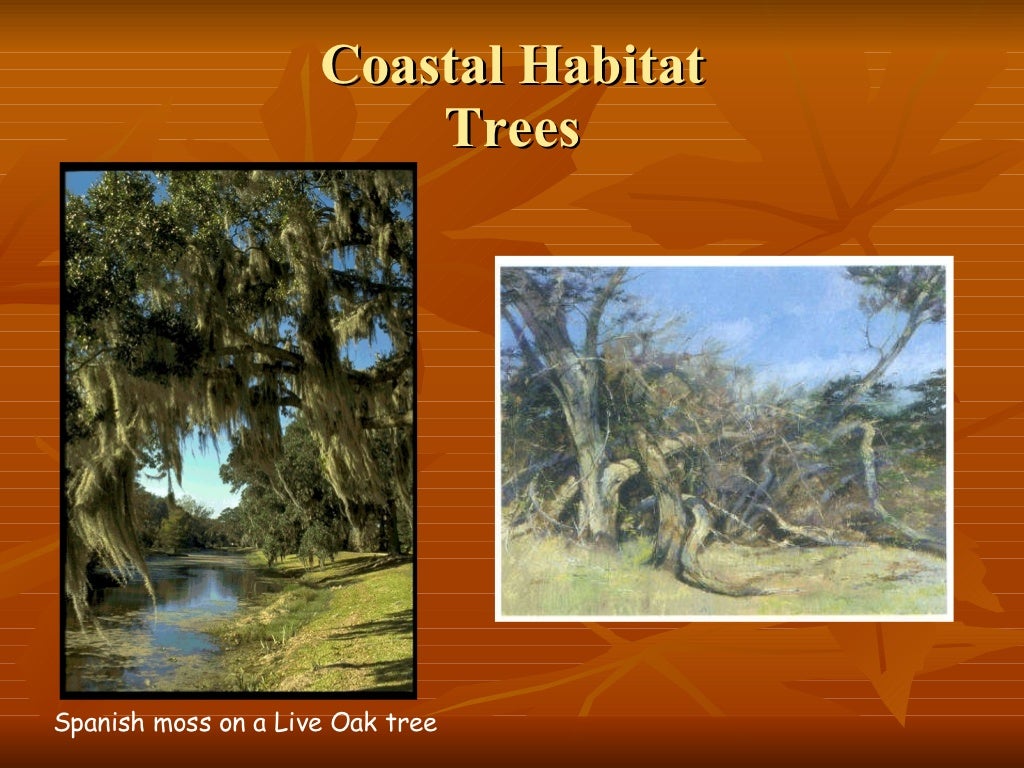 Coastal Habitat
Trees

Spanish moss on a Live Oak tree